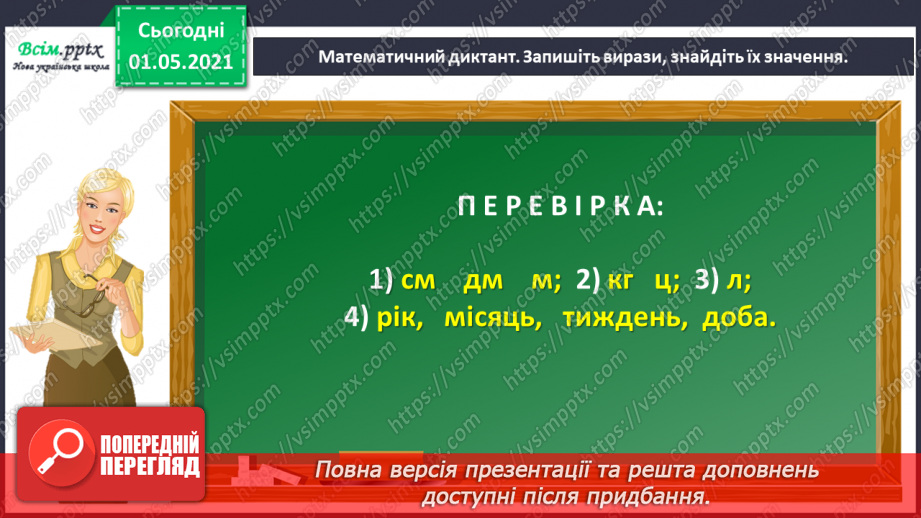 Всім.pptx
Нова українська школа

Сьогодні
01.05.2021

Математичний диктант. Запишіть вирази, знайдіть їх значення.

ПЕРЕВІРКА:

1) см дм м; 2) кг ц; 3) л;
4) рік, місяць, тиждень, доба.

ПОПЕРЕДНІЙ ПЕРЕГЛЯД

Повна версія презентації та решта доповнень доступні після придбання.

https://vsimpptx.com